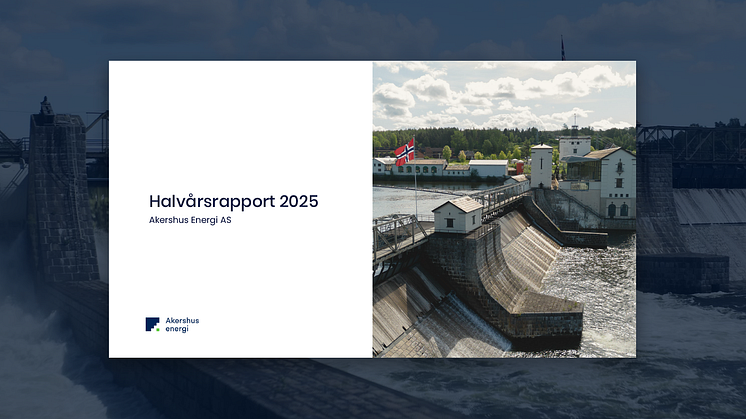 Halvårsrapport 2025
Akershus Energi AS

Akershus
energi